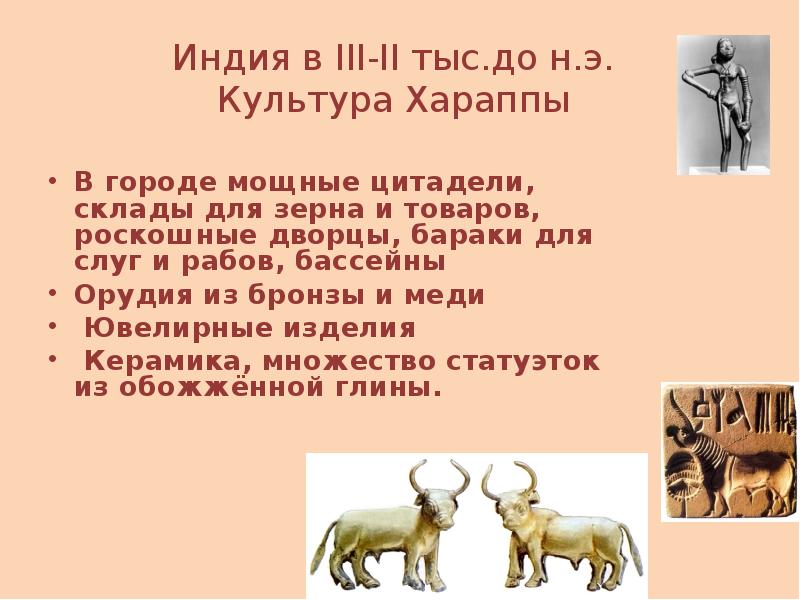 Индия в III-II тыс.до н.э. Культура Хараппы

• В городе мощные цитадели, склады для зерна и товаров, роскошные дворцы, бараки для слуг и рабов, бассейны
• Орудия из бронзы и меди
• Ювелирные изделия
• Керамика, множество статуэток из обожжённой глины.